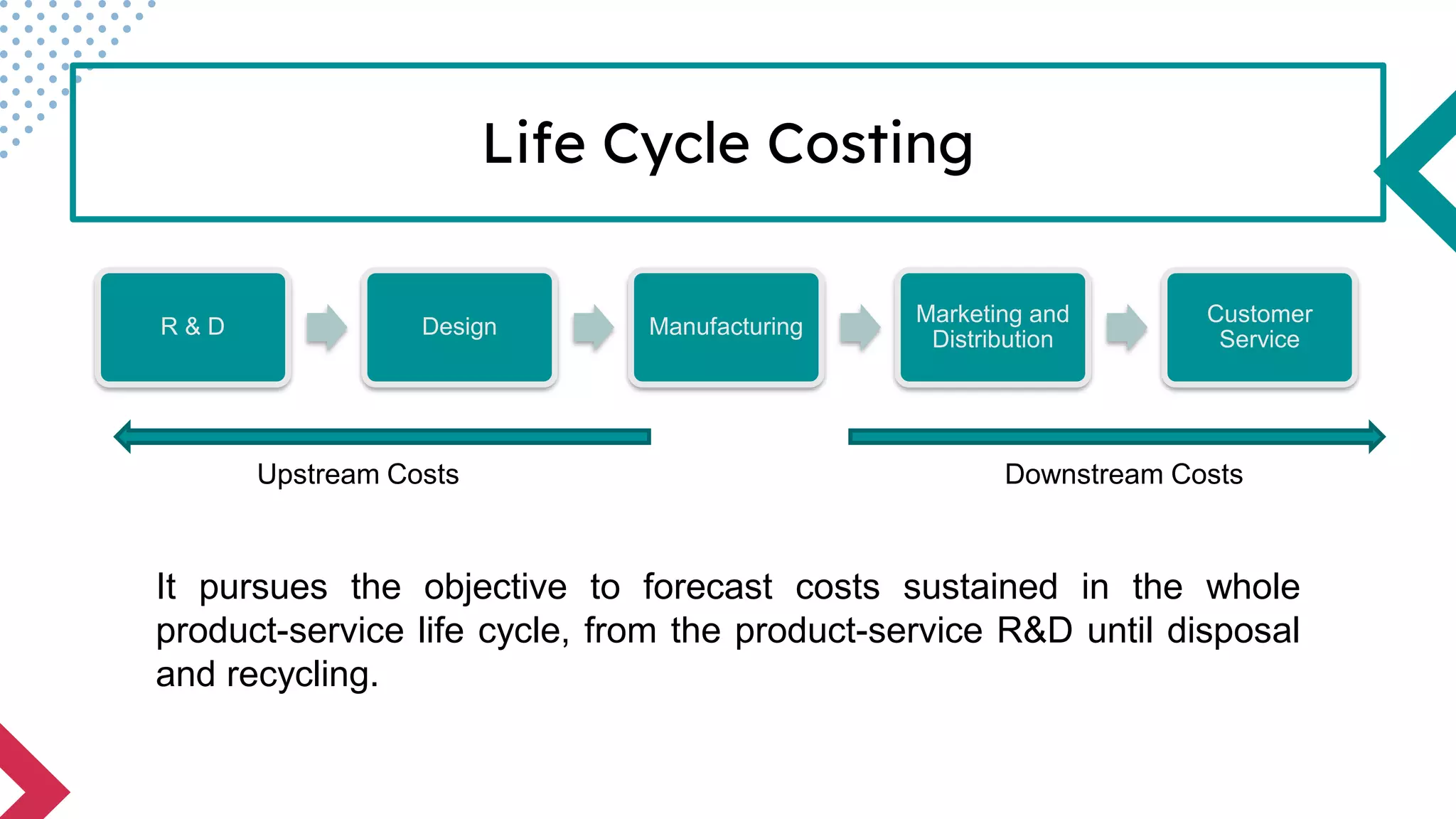 Life Cycle Costing

R & D

Design

Manufacturing

Marketing and Distribution

Customer Service

Upstream Costs

Downstream Costs

It pursues the objective to forecast costs sustained in the whole product-service life cycle, from the product-service R&D until disposal and recycling.